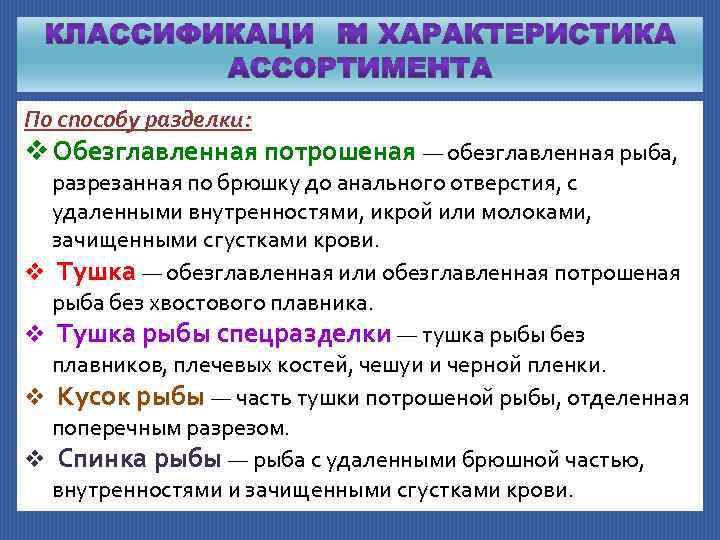 КЛАССИФИКАЦИ И ХАРАКТЕРИСТИКА АССОРТИМЕНТА

По способу разделки:

❖ Обезглавленная потрошеная — обезглавленная рыба, разрезанная по брюшку до анального отверстия, с удаленными внутренностями, икрой или молоками, зачищенными сгустками крови.

❖ Тушка — обезглавленная или обезглавленная потрошеная рыба без хвостового плавника.

❖ Тушка рыбы спецразделки — тушка рыбы без плавников, плечевых костей, чешуи и черной пленки.

❖ Кусок рыбы — часть тушки потрошеной рыбы, отделенная поперечным разрезом.

❖ Спинка рыбы — рыба с удаленными брюшной частью, внутренностями и зачищенными сгустками крови.